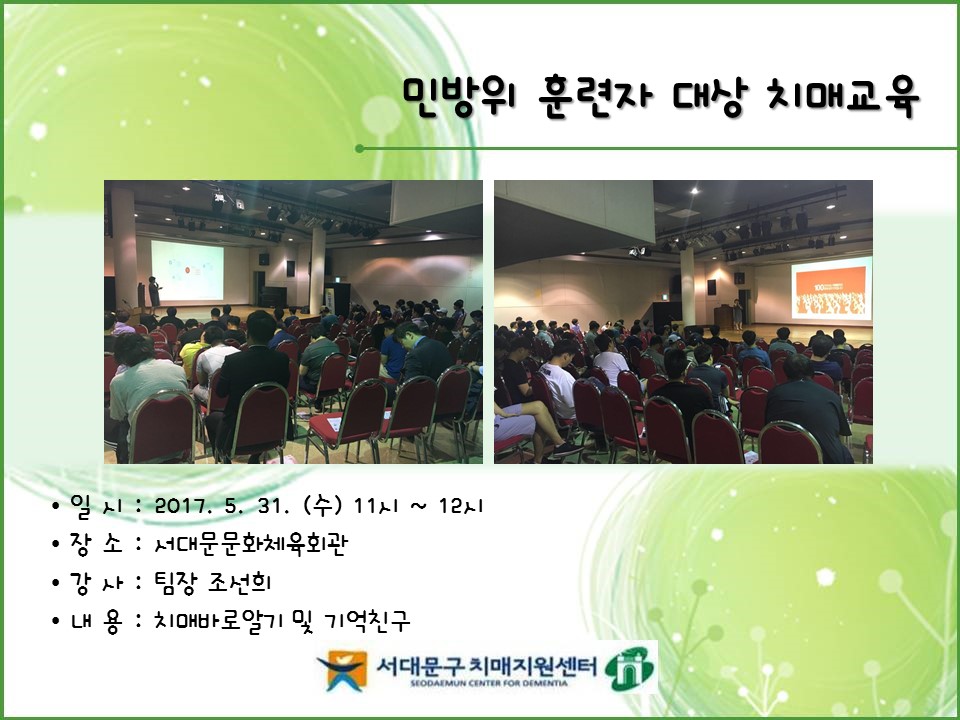 민방위 훈련자 대상 치매교육

• 일 시 : 2017. 5. 31. (수) 11시 ~ 12시
• 장 소 : 서대문문화체육회관
• 강 사 : 팀장 조선희
• 내 용 : 치매바로알기 및 기억친구

서대문구 치매지원센터
SEODAEMUN CENTER FOR DEMENTIA